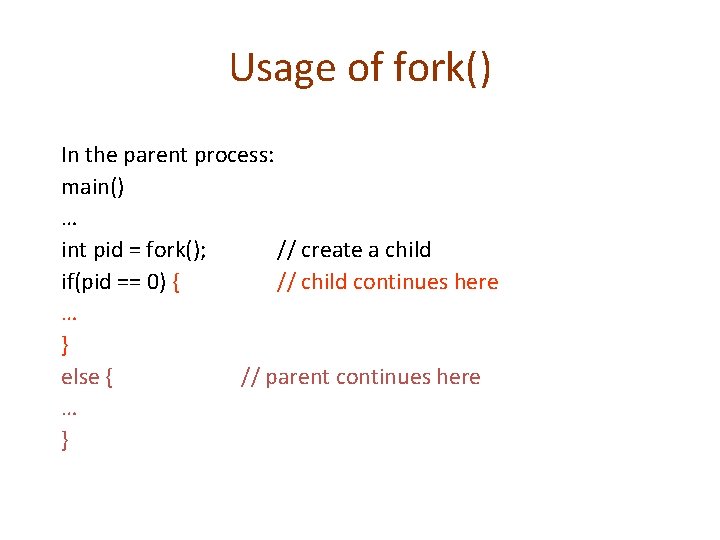 Usage of fork()

In the parent process:
main()
…
int pid = fork(); // create a child
if(pid == 0) { // child continues here
…
}
else { // parent continues here
…
}